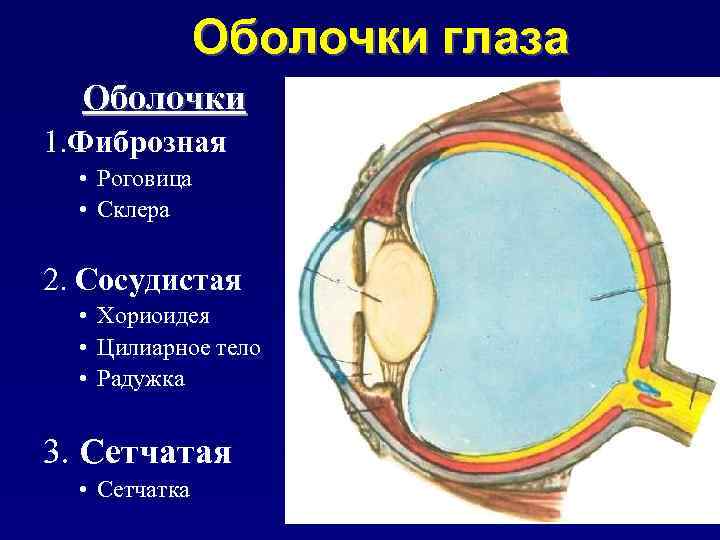 Оболочки глаза

Оболочки

1.Фиброзная
• Роговица
• Склера

2. Сосудистая
• Хориоидея
• Цилиарное тело
• Радужка

3. Сетчатая
• Сетчатка